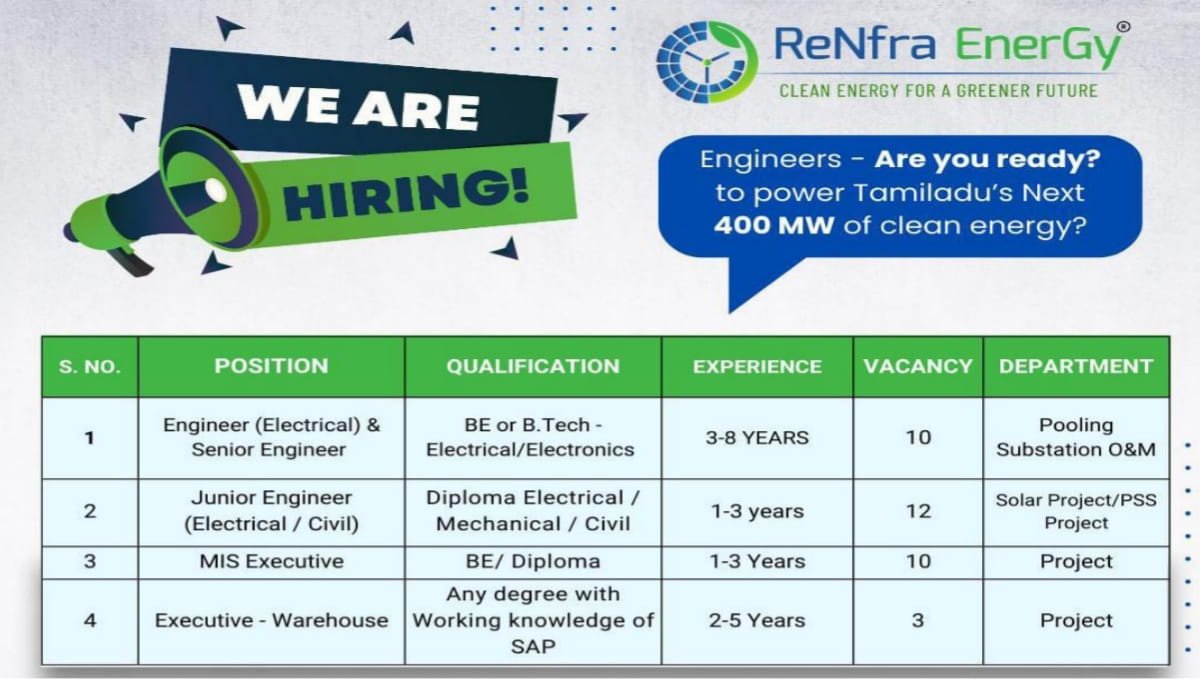 WE ARE HIRING!

ReNfra EnerGy®
CLEAN ENERGY FOR A GREENER FUTURE

Engineers - Are you ready? to power Tamiladu's Next 400 MW of clean energy?

| S. NO. | POSITION | QUALIFICATION | EXPERIENCE | VACANCY | DEPARTMENT |
|---|---|---|---|---|---|
| 1 | Engineer (Electrical) & Senior Engineer | BE or B.Tech - Electrical/Electronics | 3-8 YEARS | 10 | Pooling Substation O&M |
| 2 | Junior Engineer (Electrical / Civil) | Diploma Electrical / Mechanical / Civil | 1-3 years | 12 | Solar Project/PSS Project |
| 3 | MIS Executive | BE/ Diploma | 1-3 Years | 10 | Project |
| 4 | Executive - Warehouse | Any degree with Working knowledge of SAP | 2-5 Years | 3 | Project |